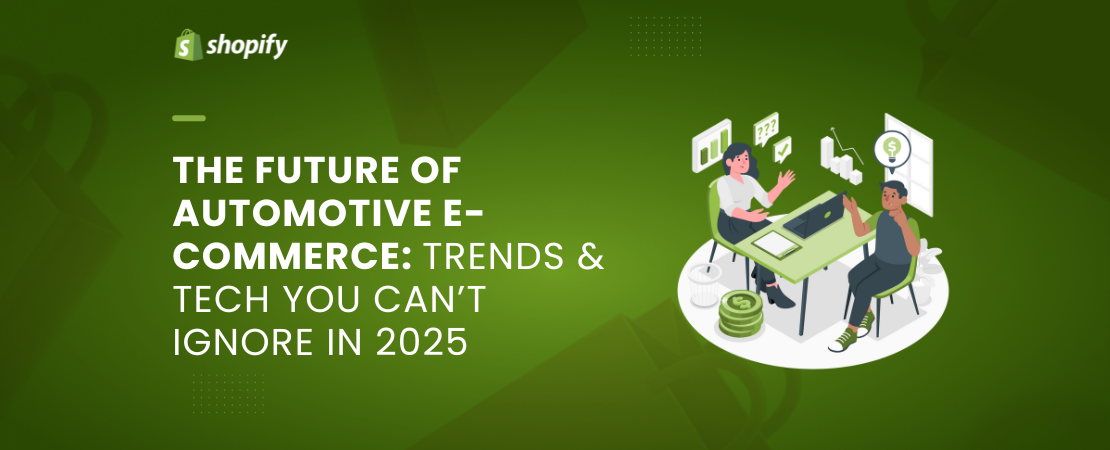 shopify

THE FUTURE OF AUTOMOTIVE E-COMMERCE: TRENDS & TECH YOU CAN'T IGNORE IN 2025

???